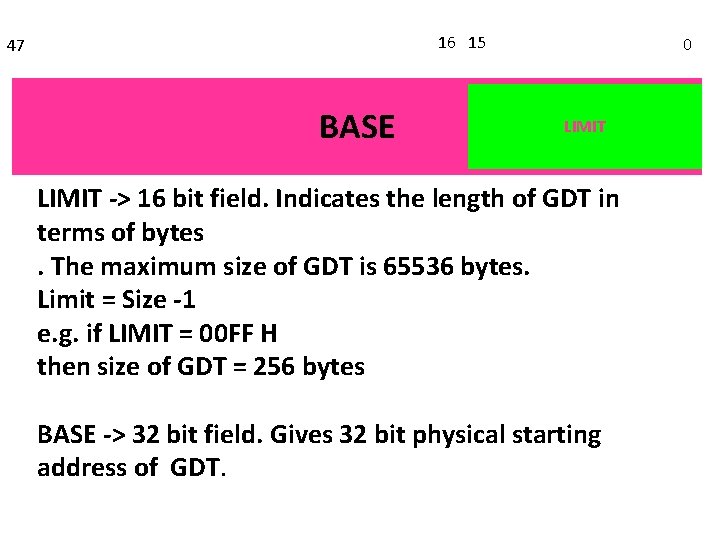 47 16 15 0

BASE

LIMIT

LIMIT -> 16 bit field. Indicates the length of GDT in terms of bytes
. The maximum size of GDT is 65536 bytes.
Limit = Size -1
e.g. if LIMIT = 00FF H
then size of GDT = 256 bytes

BASE -> 32 bit field. Gives 32 bit physical starting address of GDT.